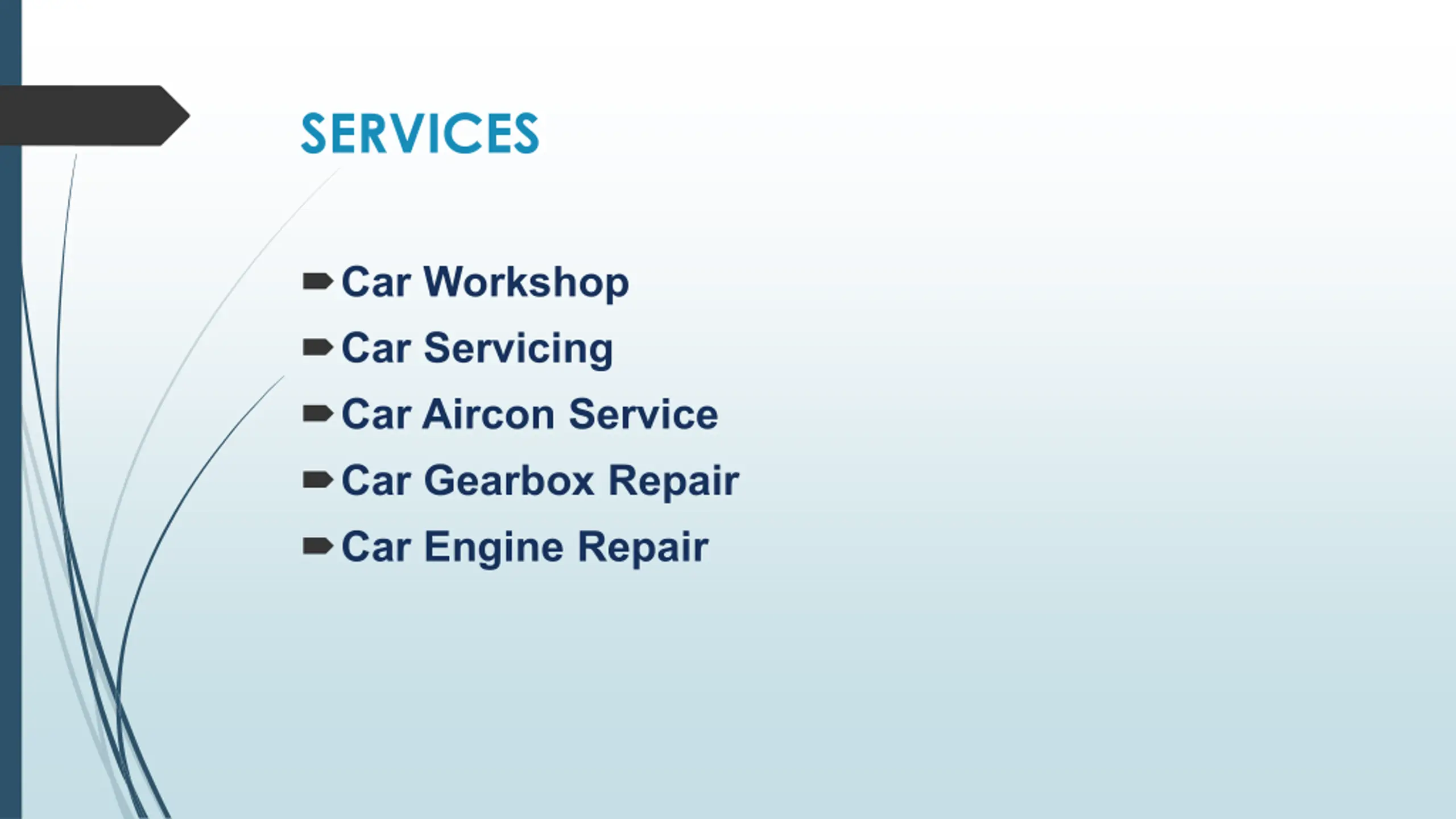 SERVICES

Car Workshop
Car Servicing
Car Aircon Service
Car Gearbox Repair
Car Engine Repair